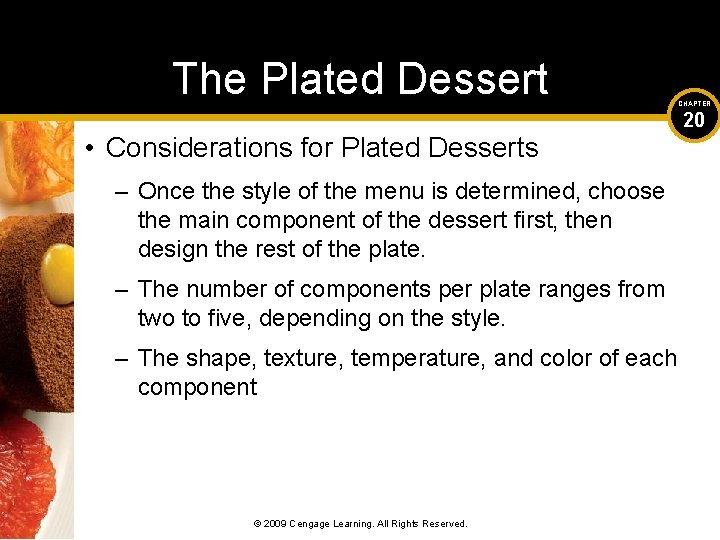 The Plated Dessert

CHAPTER
20

• Considerations for Plated Desserts

– Once the style of the menu is determined, choose the main component of the dessert first, then design the rest of the plate.

– The number of components per plate ranges from two to five, depending on the style.

– The shape, texture, temperature, and color of each component

© 2009 Cengage Learning. All Rights Reserved.